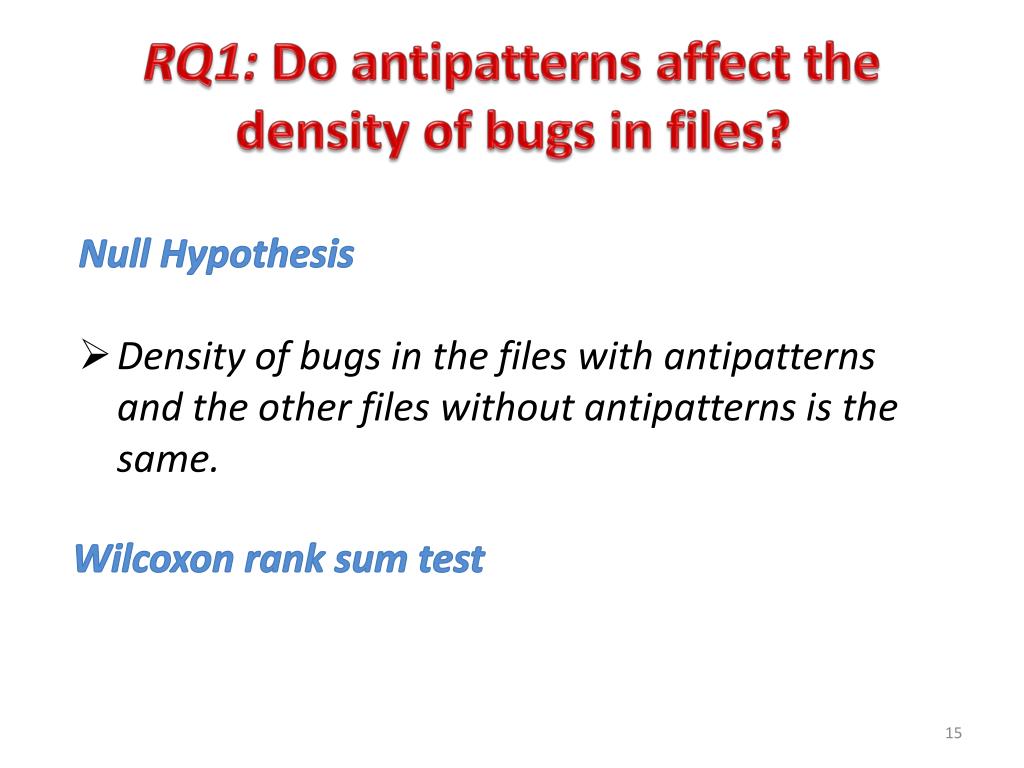 RQ1: Do antipatterns affect the density of bugs in files?

Null Hypothesis

➢ Density of bugs in the files with antipatterns and the other files without antipatterns is the same.

Wilcoxon rank sum test

15